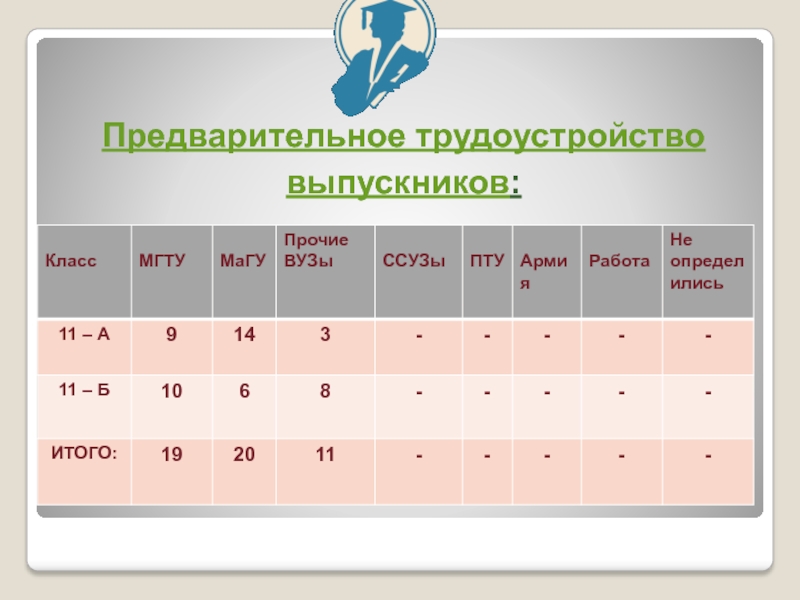 Предварительное трудоустройство выпускников:

| Класс | МГТУ | МаГУ | Прочие ВУЗы | ССУЗы | ПТУ | Армия | Работа | Не определились |
|---|---|---|---|---|---|---|---|---|
| 11 – А | 9 | 14 | 3 | - | - | - | - | - |
| 11 – Б | 10 | 6 | 8 | - | - | - | - | - |
| ИТОГО: | 19 | 20 | 11 | - | - | - | - | - |